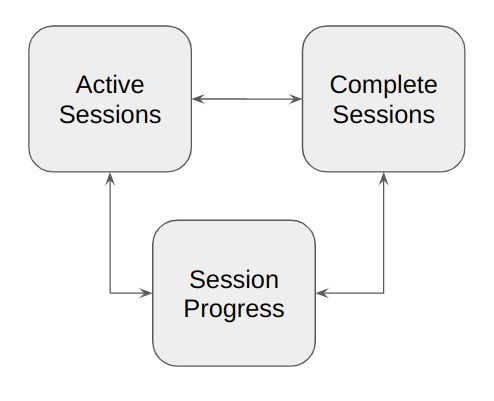 Active Sessions

Complete Sessions

Session Progress